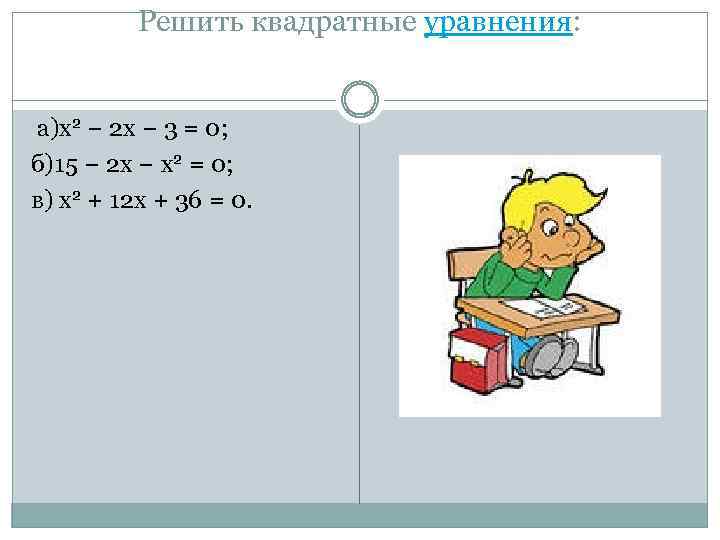 Решить квадратные уравнения:

а)$x^2 - 2x - 3 = 0$;
б)$15 - 2x - x^2 = 0$;
в) $x^2 + 12x + 36 = 0$.